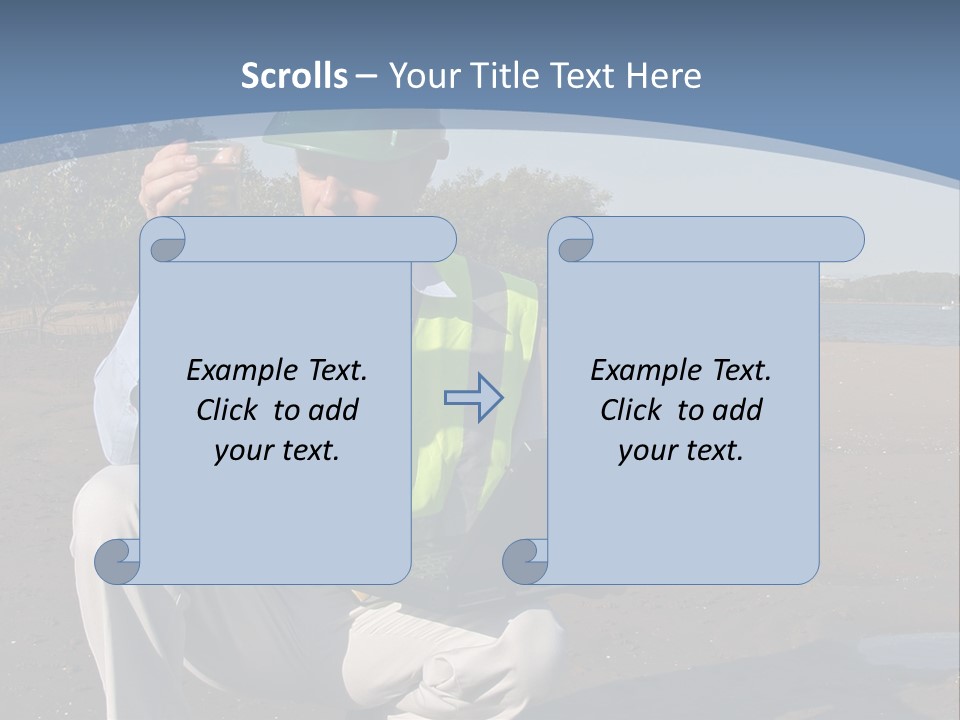 Scrolls – Your Title Text Here

Example Text. Click to add your text.

Example Text. Click to add your text.